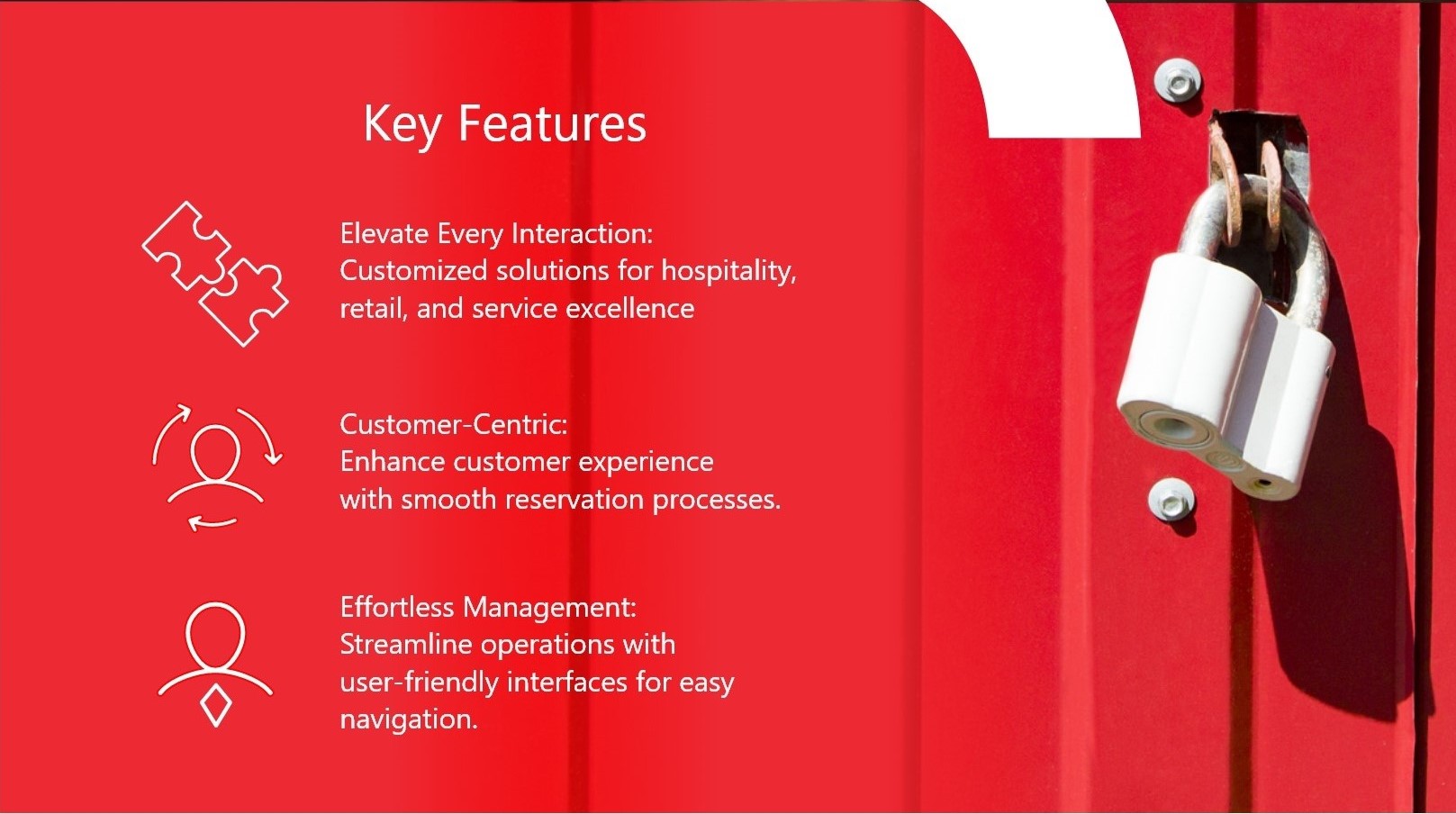 Key Features

Elevate Every Interaction:
Customized solutions for hospitality, retail, and service excellence

Customer-Centric:
Enhance customer experience with smooth reservation processes.

Effortless Management:
Streamline operations with user-friendly interfaces for easy navigation.